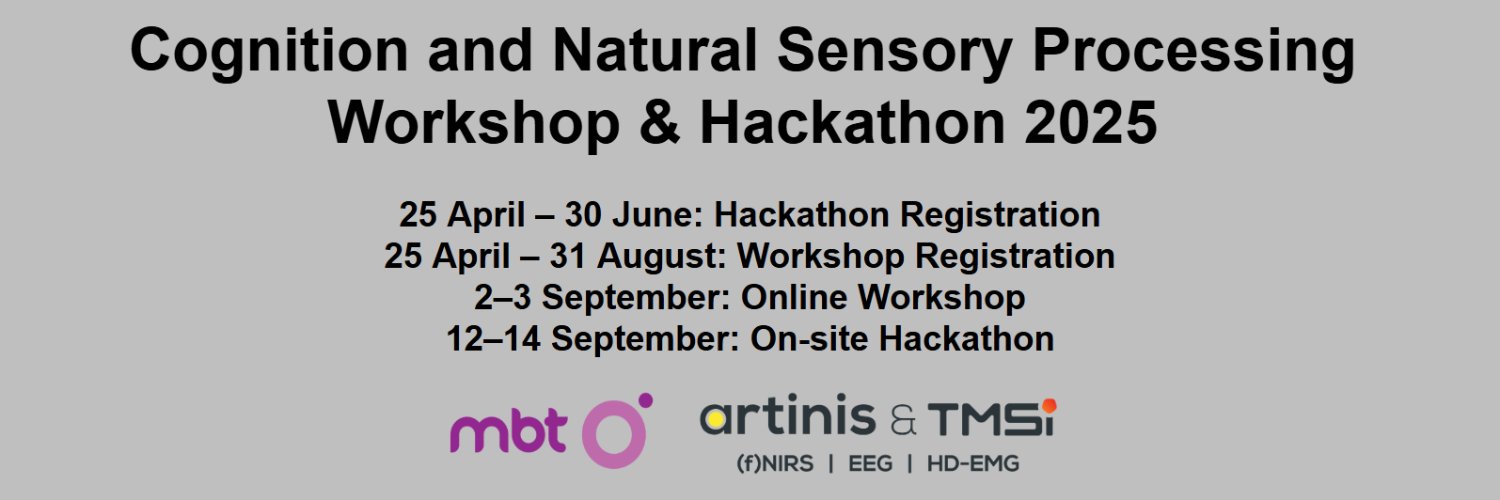 Cognition and Natural Sensory Processing Workshop & Hackathon 2025

25 April – 30 June: Hackathon Registration
25 April – 31 August: Workshop Registration
2–3 September: Online Workshop
12–14 September: On-site Hackathon

mbt

artinis & TMSi
(f)NIRS | EEG | HD-EMG